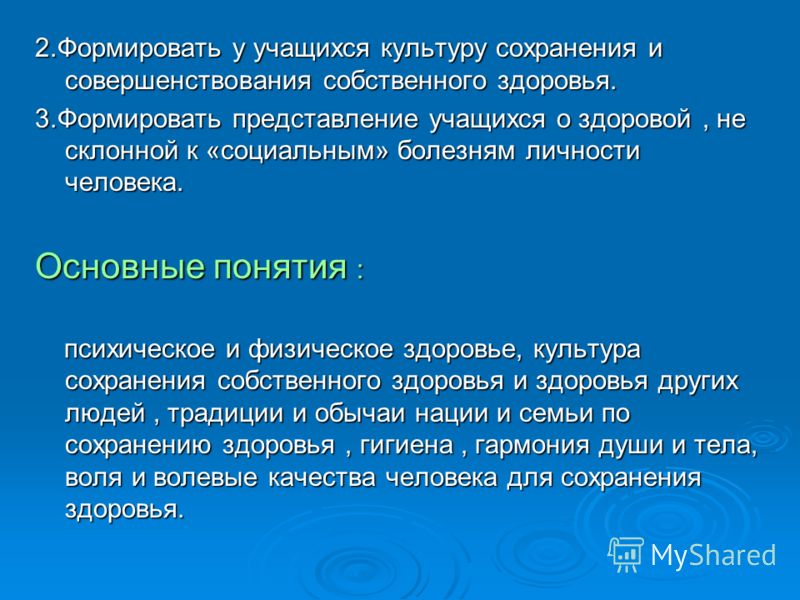 2.Формировать у учащихся культуру сохранения и совершенствования собственного здоровья.

3.Формировать представление учащихся о здоровой , не склонной к «социальным» болезням личности человека.

Основные понятия :

психическое и физическое здоровье, культура сохранения собственного здоровья и здоровья других людей , традиции и обычаи нации и семьи по сохранению здоровья , гигиена , гармония души и тела, воля и волевые качества человека для сохранения здоровья.

MyShared